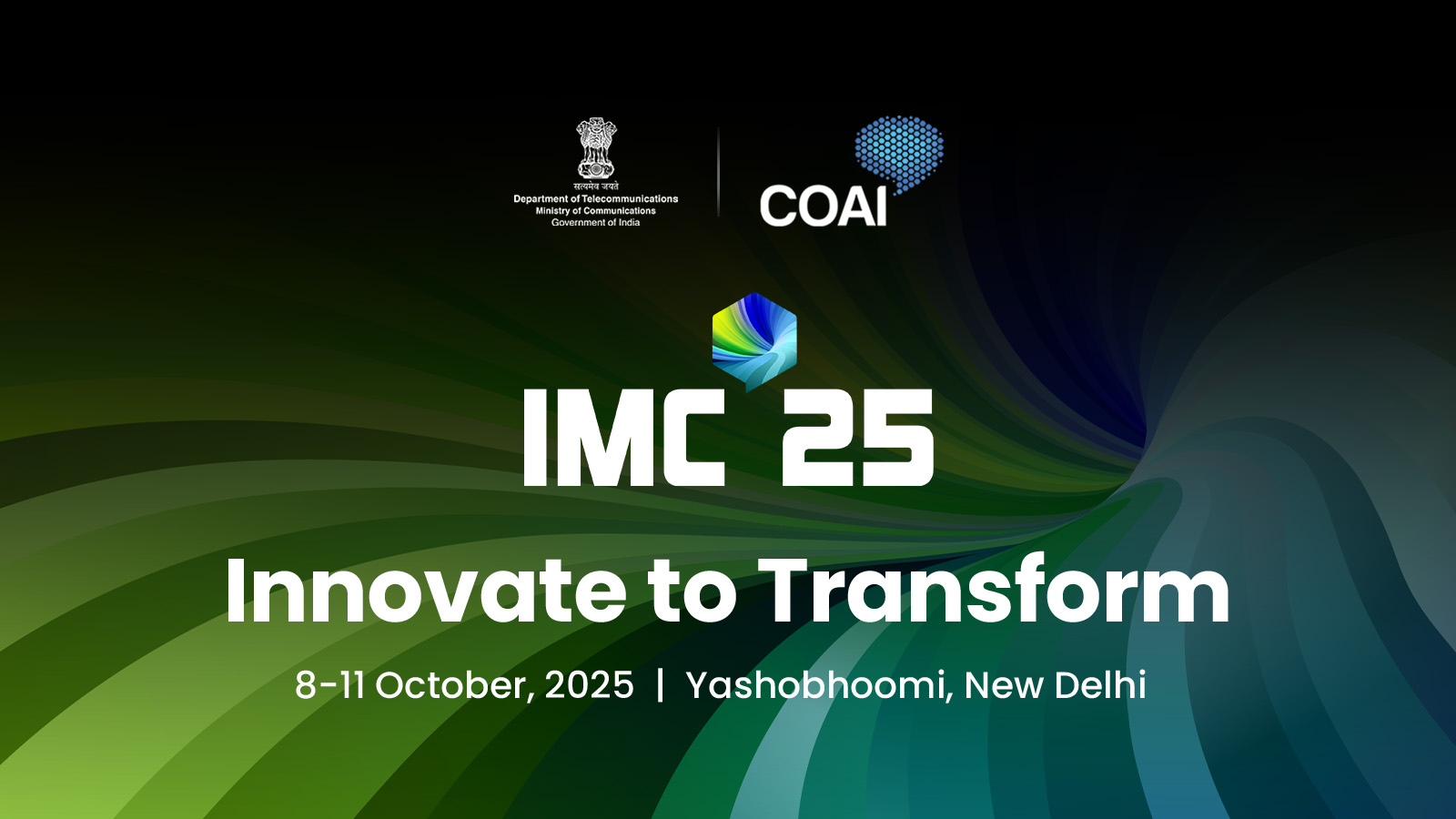 सत्यमेव जयते
Department of Telecommunications
Ministry of Communications
Government of India

COAI

IMC 25

Innovate to Transform

8-11 October, 2025 | Yashobhoomi, New Delhi